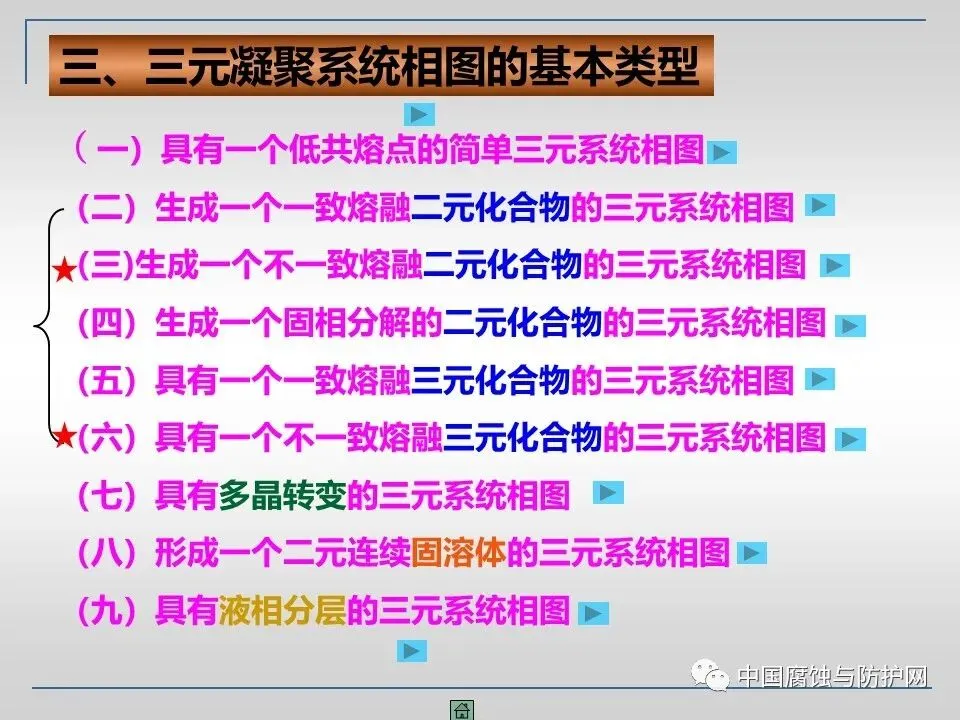 三、三元凝聚系统相图的基本类型

（一）具有一个低共熔点的简单三元系统相图

（二）生成一个一致熔融二元化合物的三元系统相图

★(三)生成一个不一致熔融二元化合物的三元系统相图

（四）生成一个固相分解的二元化合物的三元系统相图

（五）具有一个一致熔融三元化合物的三元系统相图

★（六）具有一个不一致熔融三元化合物的三元系统相图

（七）具有多晶转变的三元系统相图

（八）形成一个二元连续固溶体的三元系统相图

（九）具有液相分层的三元系统相图

中国腐蚀与防护网